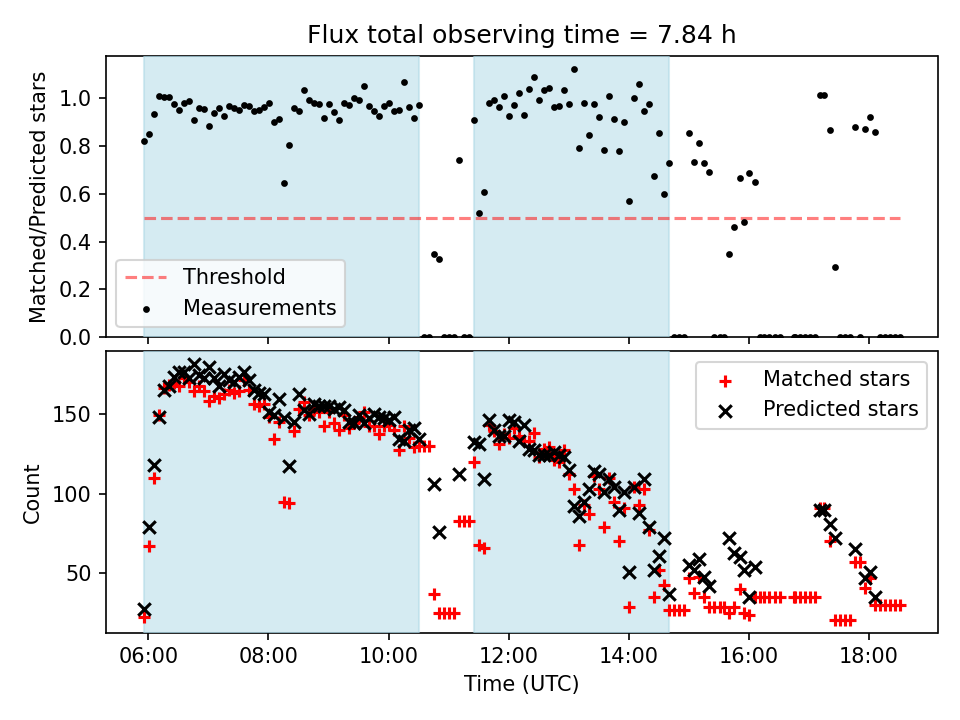 Flux total observing time = 7.84 h

Matched/Predicted stars

1.0
0.8
0.6
0.4
0.2
0.0

Threshold
Measurements

Count

150
100
50

Matched stars
Predicted stars

06:00
08:00
10:00
12:00
14:00
16:00
18:00

Time (UTC)